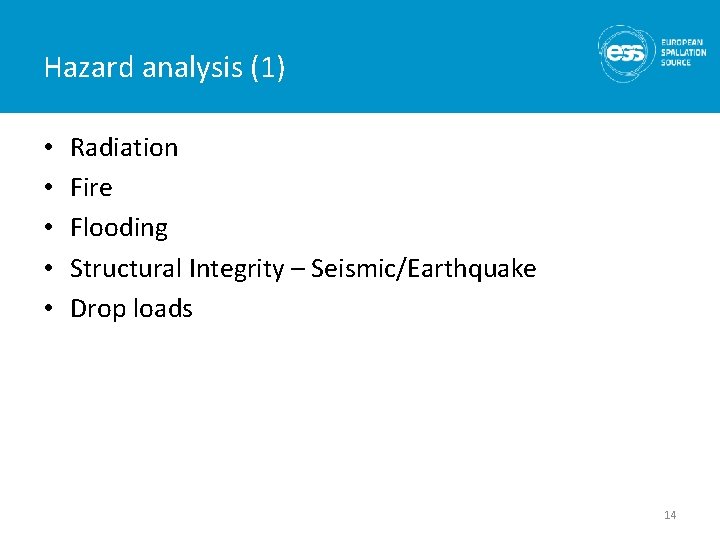 Hazard analysis (1)

ess EUROPEAN SPALLATION SOURCE

• Radiation
• Fire
• Flooding
• Structural Integrity – Seismic/Earthquake
• Drop loads

14